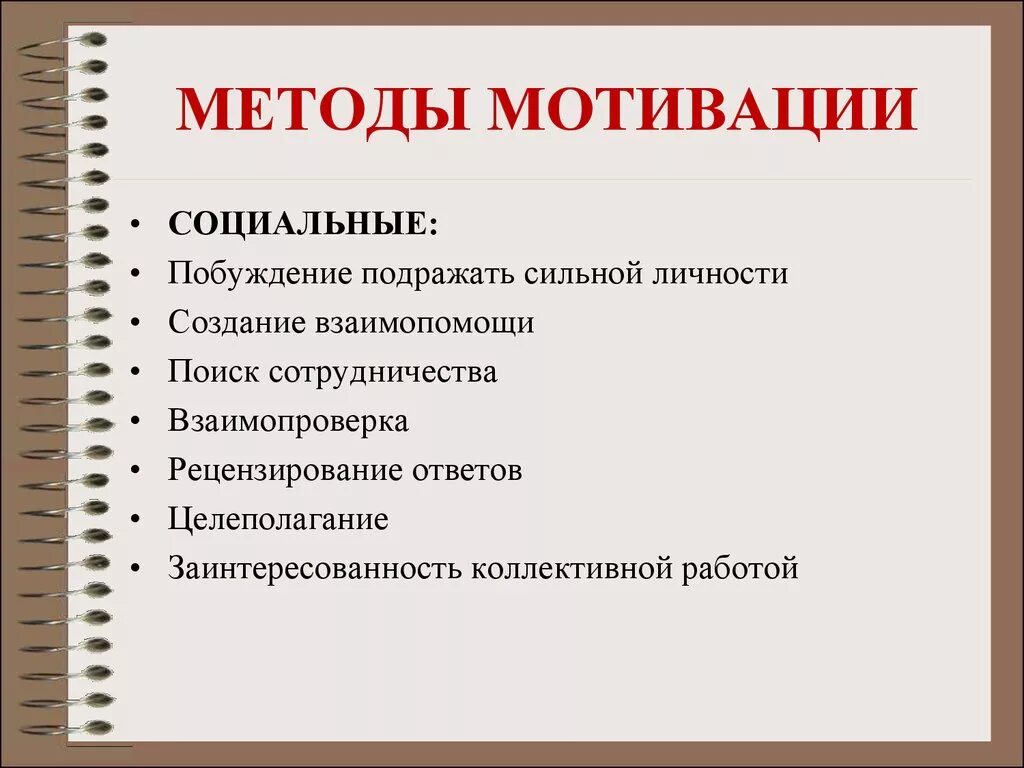 МЕТОДЫ МОТИВАЦИИ

• СОЦИАЛЬНЫЕ:
• Побуждение подражать сильной личности
• Создание взаимопомощи
• Поиск сотрудничества
• Взаимопроверка
• Рецензирование ответов
• Целеполагание
• Заинтересованность коллективной работой